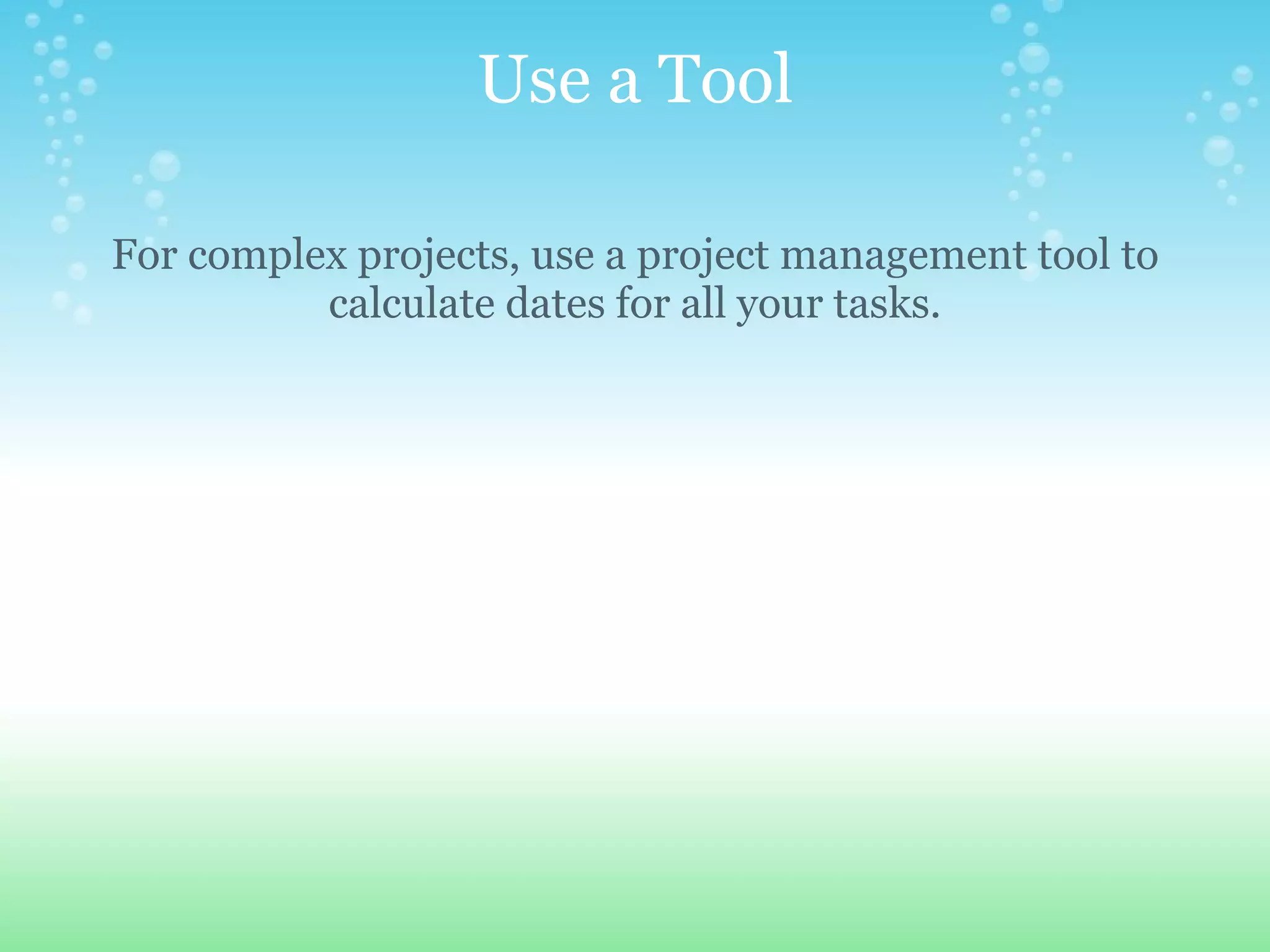 Use a Tool

For complex projects, use a project management tool to calculate dates for all your tasks.